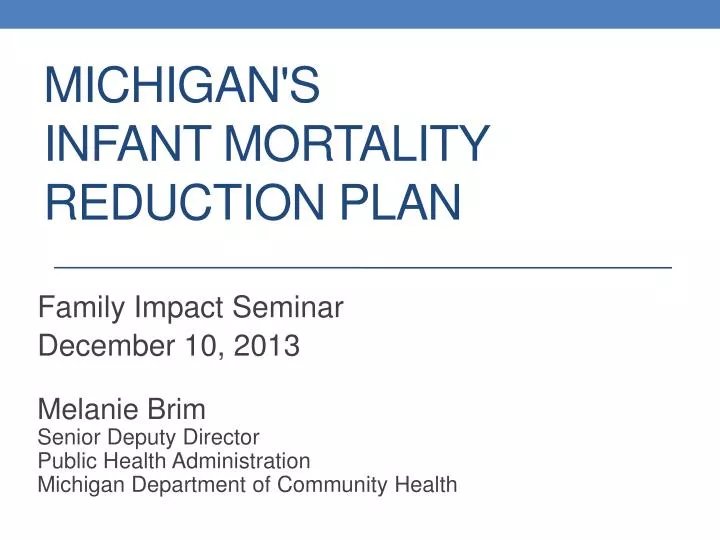 MICHIGAN'S
INFANT MORTALITY
REDUCTION PLAN

Family Impact Seminar
December 10, 2013

Melanie Brim
Senior Deputy Director
Public Health Administration
Michigan Department of Community Health